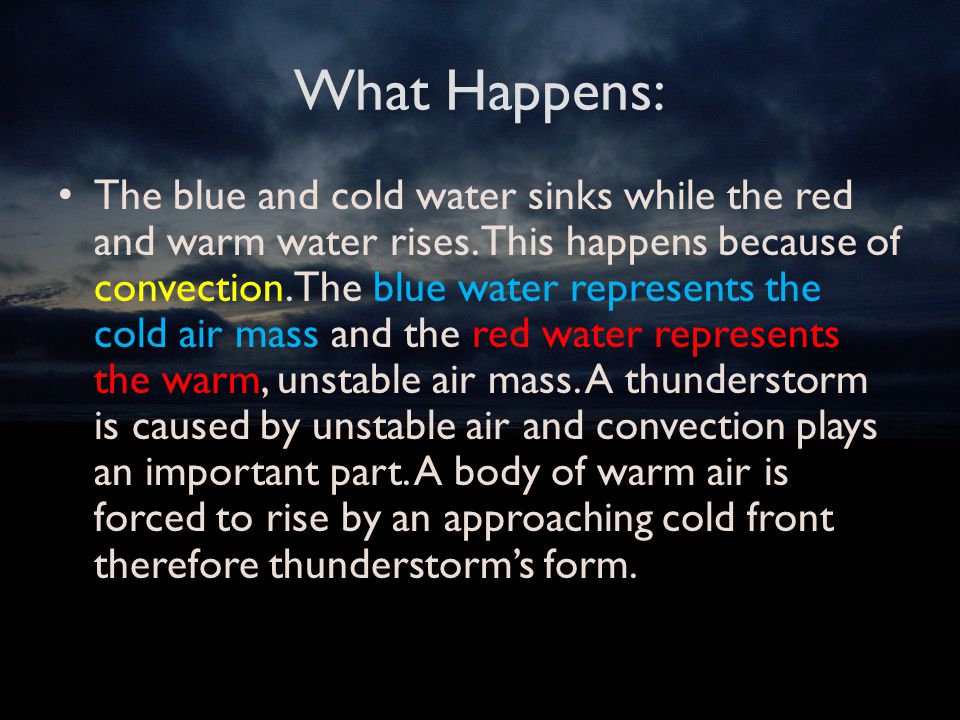 What Happens:

• The blue and cold water sinks while the red and warm water rises. This happens because of convection. The blue water represents the cold air mass and the red water represents the warm, unstable air mass. A thunderstorm is caused by unstable air and convection plays an important part. A body of warm air is forced to rise by an approaching cold front therefore thunderstorm's form.